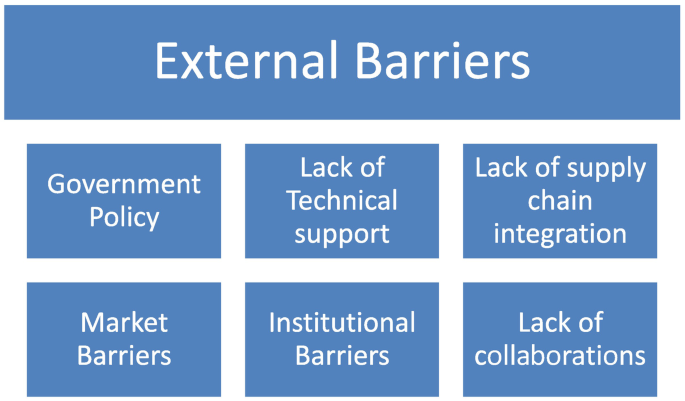 External Barriers

Government Policy

Lack of Technical support

Lack of supply chain integration

Market Barriers

Institutional Barriers

Lack of collaborations